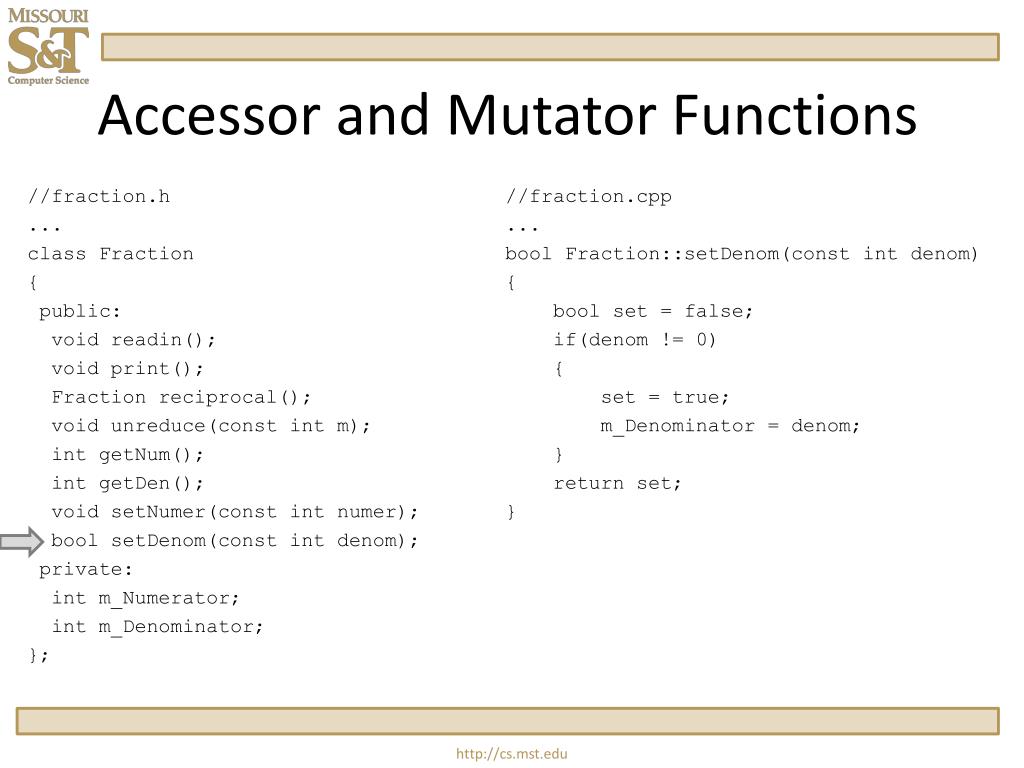 MISSOURI
S&T
Computer Science

Accessor and Mutator Functions

//fraction.h
...
class Fraction
{
 public:
  void readin();
  void print();
  Fraction reciprocal();
  void unreduce(const int m);
  int getNum();
  int getDen();
  void setNumer(const int numer);
  bool setDenom(const int denom);
 private:
  int m_Numerator;
  int m_Denominator;
};

//fraction.cpp
...
bool Fraction::setDenom(const int denom)
{
    bool set = false;
    if(denom != 0)
    {
        set = true;
        m_Denominator = denom;
    }
    return set;
}

http://cs.mst.edu